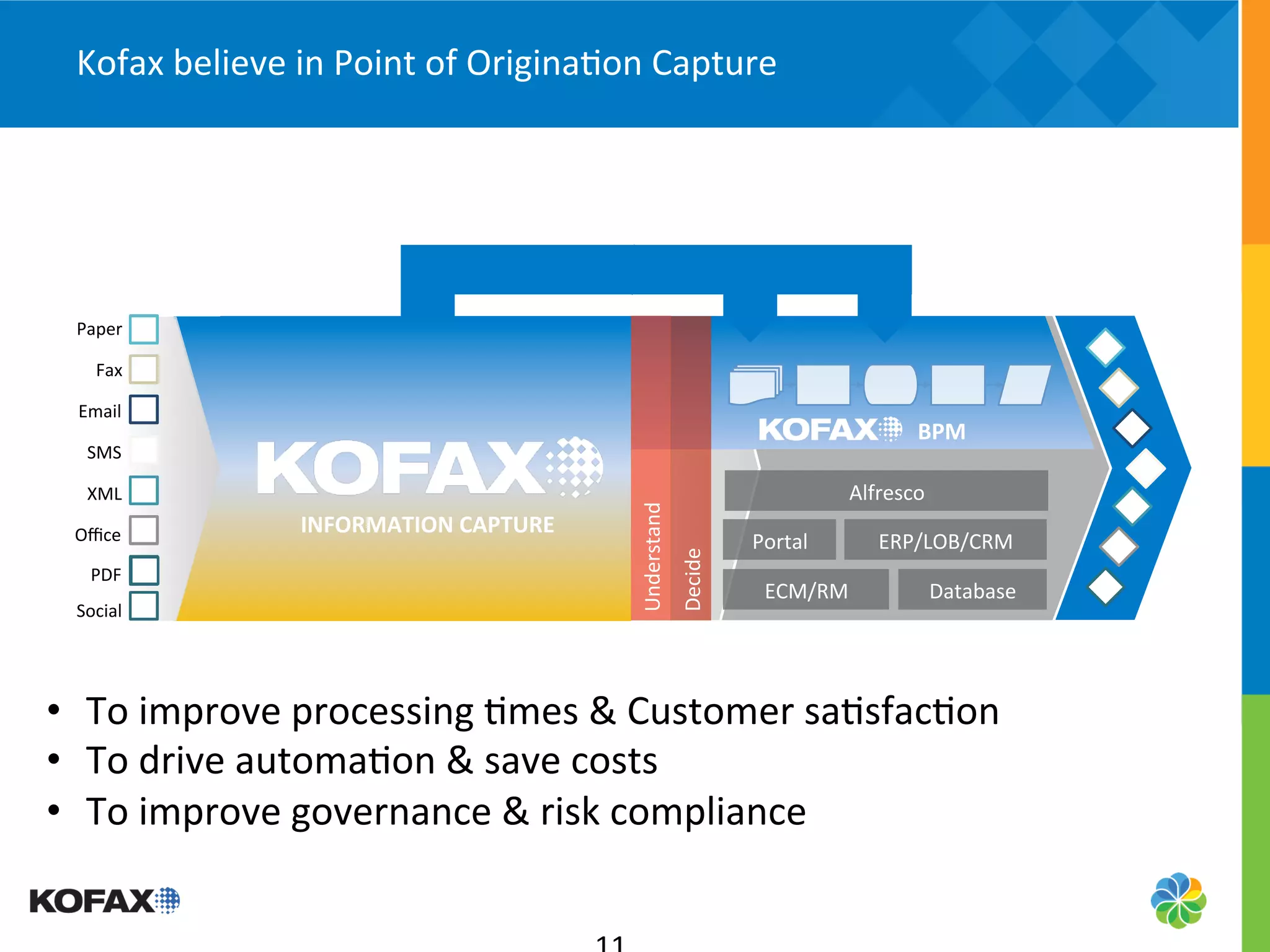 Kofax believe in Point of Origination Capture

Paper
Fax
Email
SMS
XML
Office
PDF
Social

KOFAX
INFORMATION CAPTURE

Understand
Decide

KOFAX BPM

Alfresco
Portal
ERP/LOB/CRM
ECM/RM
Database

• To improve processing times & Customer satisfaction
• To drive automation & save costs
• To improve governance & risk compliance

KOFAX

11